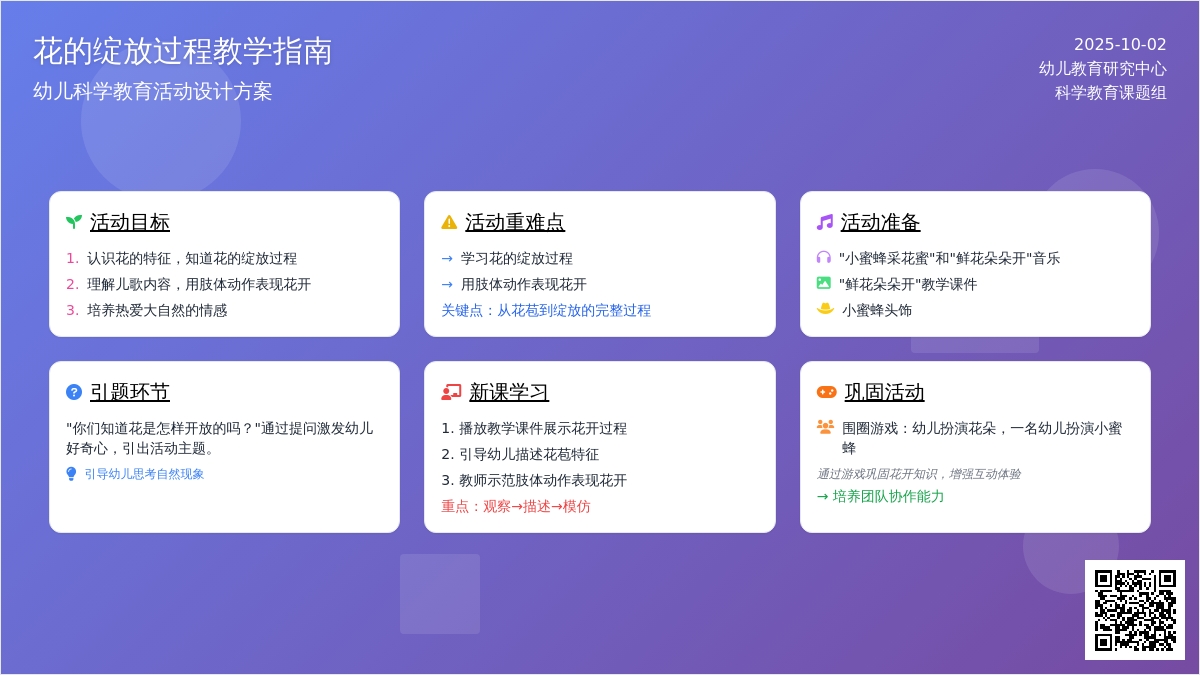 花的绽放过程教学指南
幼儿科学教育活动设计方案

2025-10-02
幼儿教育研究中心
科学教育课题组

活动目标
1. 认识花的特征，知道花的绽放过程
2. 理解儿歌内容，用肢体动作表现花开
3. 培养热爱大自然的情感

活动重难点
→ 学习花的绽放过程
→ 用肢体动作表现花开
关键点：从花苞到绽放的完整过程

活动准备
"小蜜蜂采花蜜"和"鲜花朵朵开"音乐
"鲜花朵朵开"教学课件
小蜜蜂头饰

引题环节
"你们知道花是怎样开放的吗？"通过提问激发幼儿好奇心，引出活动主题。
引导幼儿思考自然现象

新课学习
1. 播放教学课件展示花开过程
2. 引导幼儿描述花苞特征
3. 教师示范肢体动作表现花开
重点：观察→描述→模仿

巩固活动
围圈游戏：幼儿扮演花朵，一名幼儿扮演小蜜蜂
通过游戏巩固花开知识，增强互动体验
→ 培养团队协作能力